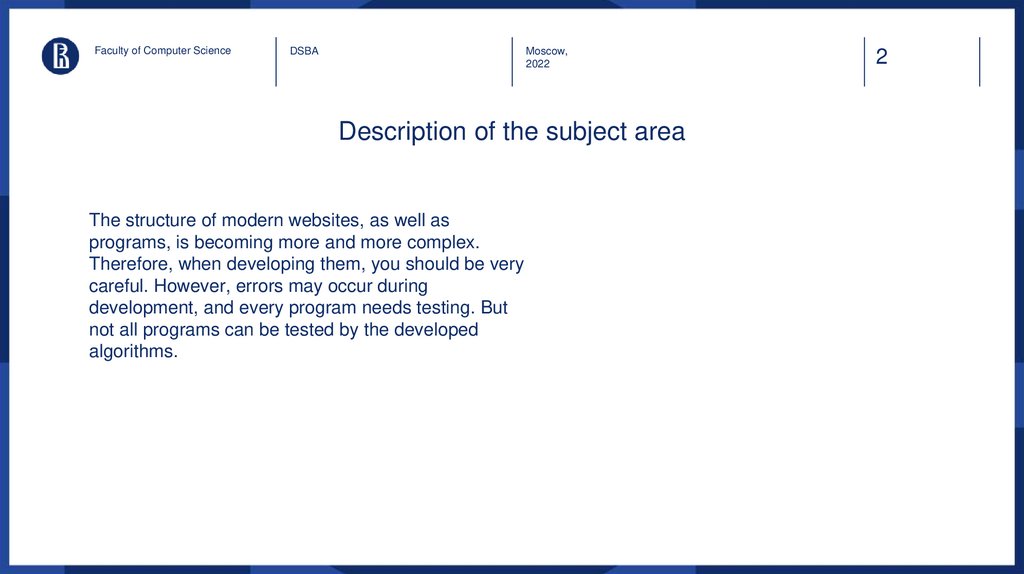 Faculty of Computer Science

DSBA

Moscow, 2022

2

Description of the subject area

The structure of modern websites, as well as programs, is becoming more and more complex. Therefore, when developing them, you should be very careful. However, errors may occur during development, and every program needs testing. But not all programs can be tested by the developed algorithms.